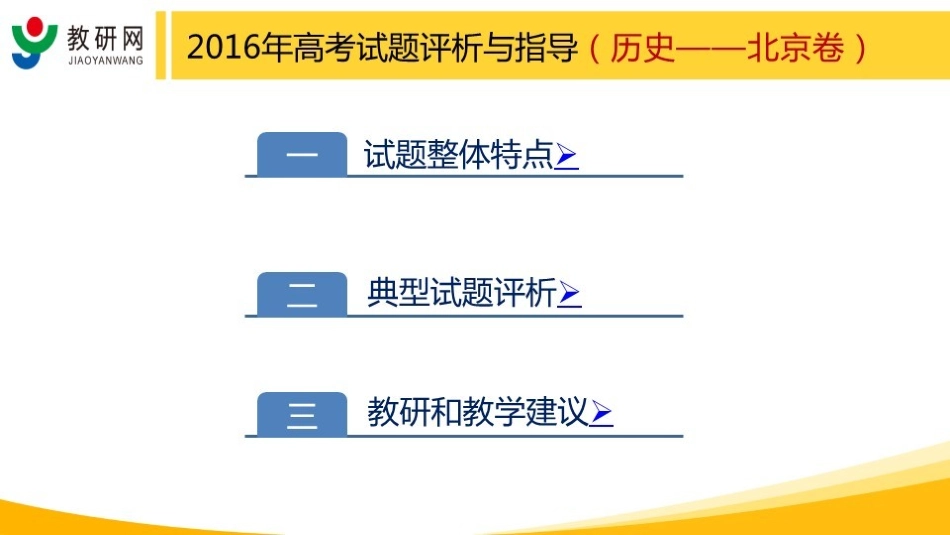 教研网
JIAOYANWANG

2016年高考试题评析与指导（历史——北京卷）

一 试题整体特点➢

二 典型试题评析➢

三 教研和教学建议➢